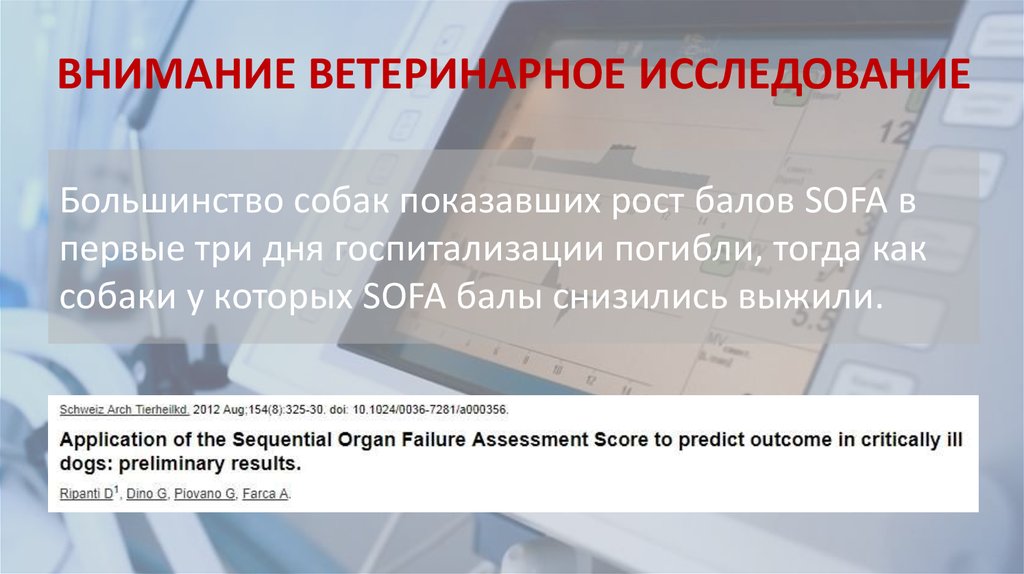 ВНИМАНИЕ ВЕТЕРИНАРНОЕ ИССЛЕДОВАНИЕ

Большинство собак показавших рост балов SOFA в первые три дня госпитализации погибли, тогда как собаки у которых SOFA балы снизились выжили.

Schweiz Arch Tierheilkd. 2012 Aug;154(8):325-30. doi: 10.1024/0036-7281/a000356.

Application of the Sequential Organ Failure Assessment Score to predict outcome in critically ill dogs: preliminary results.

Ripanti D$^1$, Dino G, Piovano G, Farca A.